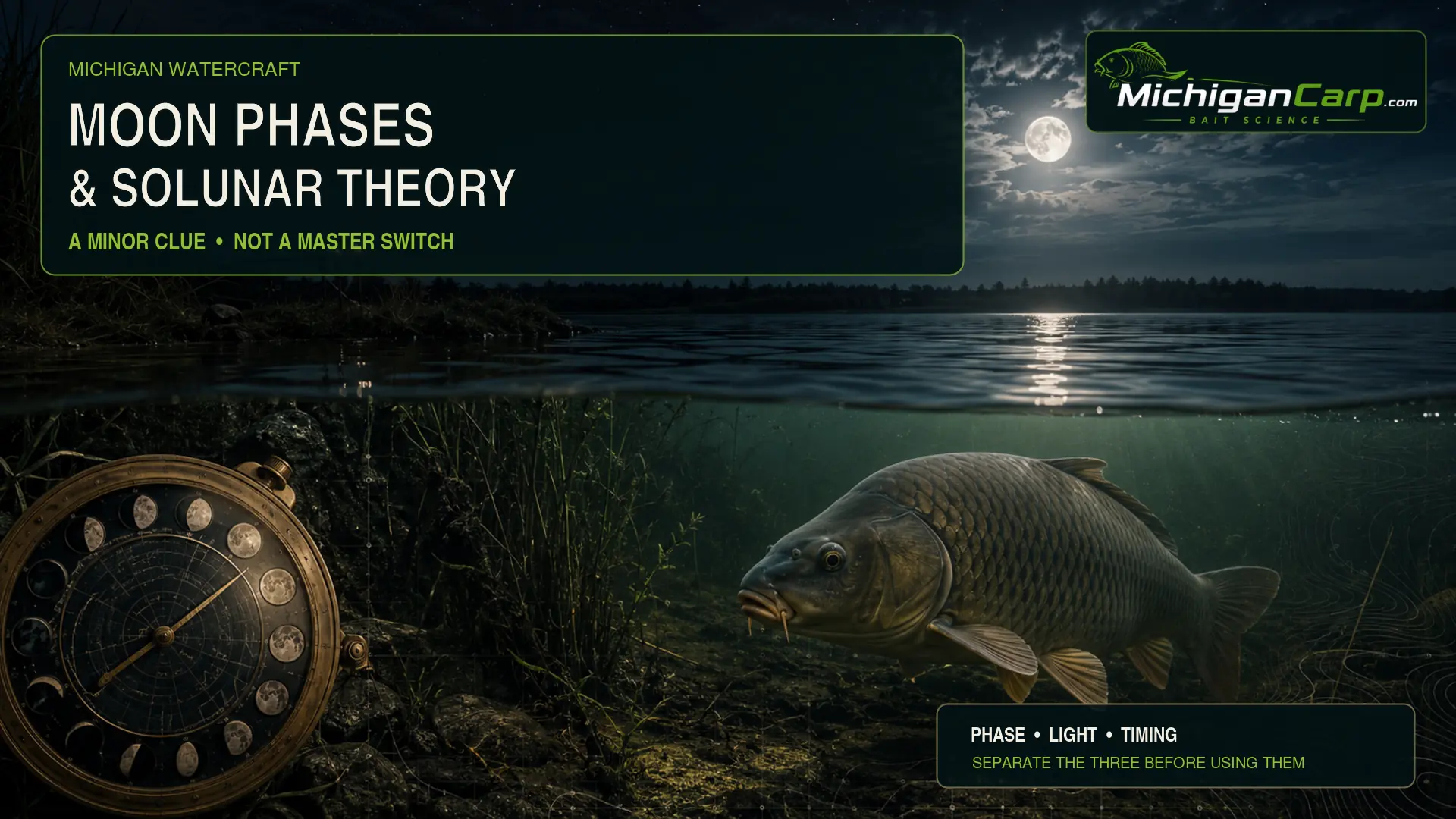 MICHIGAN WATERCRAFT

MOON PHASES
& SOLUNAR THEORY

A MINOR CLUE • NOT A MASTER SWITCH

MichiganCarp.com
BAIT SCIENCE

PHASE • LIGHT • TIMING
SEPARATE THE THREE BEFORE USING THEM